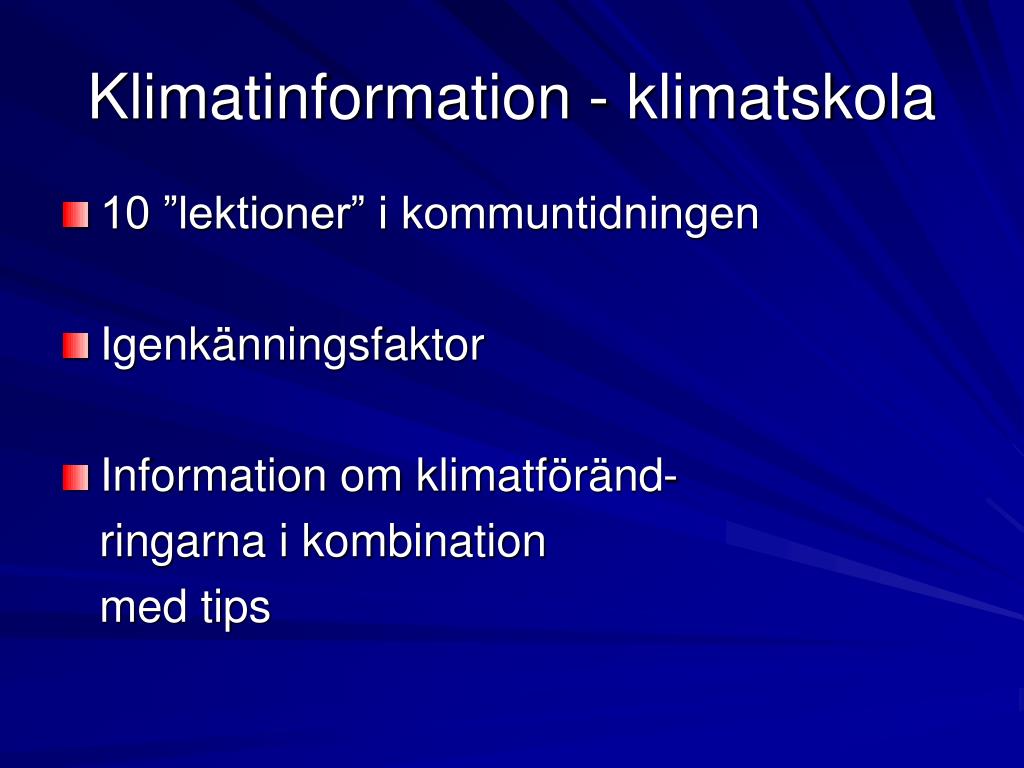 Klimatinformation - klimatskola

10 ”lektioner” i kommuntidningen

Igenkänningsfaktor

Information om klimatförändringarna i kombination med tips